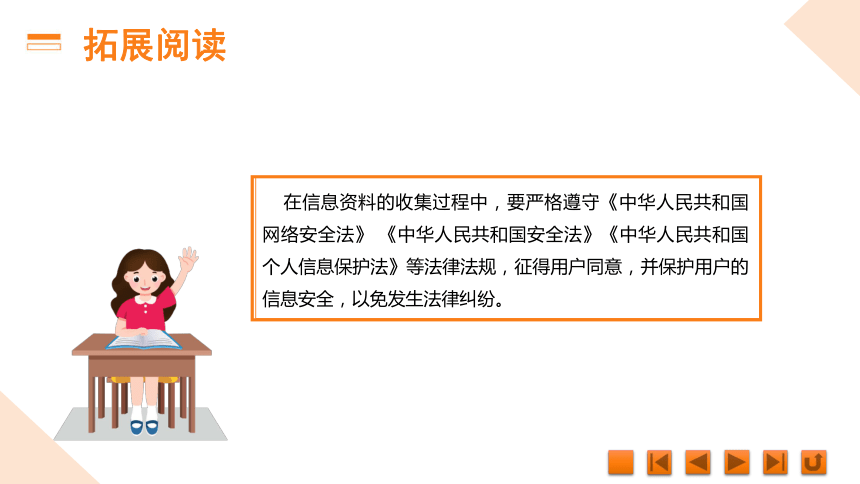 拓展阅读

在信息资料的收集过程中，要严格遵守《中华人民共和国网络安全法》《中华人民共和国安全法》《中华人民共和国个人信息保护法》等法律法规，征得用户同意，并保护用户的信息安全，以免发生法律纠纷。